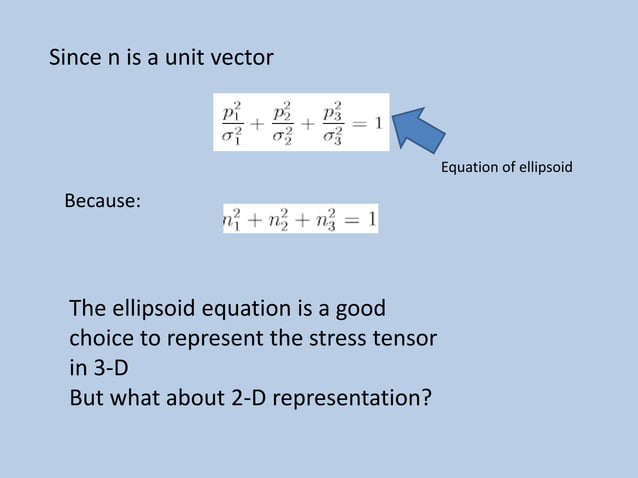 Since n is a unit vector

$\frac{p_1^2}{\sigma_1^2} + \frac{p_2^2}{\sigma_2^2} + \frac{p_3^2}{\sigma_3^2} = 1$

Equation of ellipsoid

Because:

$n_1^2 + n_2^2 + n_3^2 = 1$

The ellipsoid equation is a good choice to represent the stress tensor in 3-D
But what about 2-D representation?